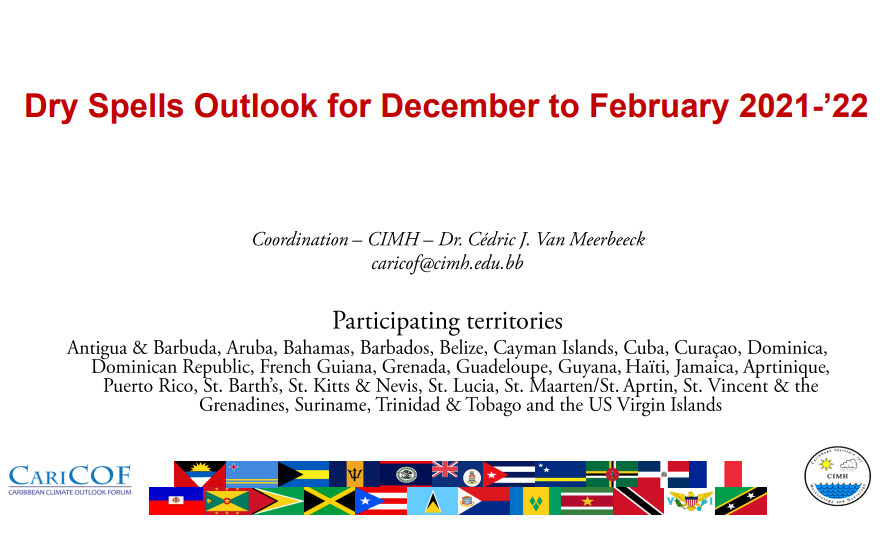 Dry Spells Outlook for December to February 2021-’22

Coordination – CIMH – Dr. Cédric J. Van Meerbeeck
caricof@cimh.edu.bb

Participating territories
Antigua & Barbuda, Aruba, Bahamas, Barbados, Belize, Cayman Islands, Cuba, Curaçao, Dominica, Dominican Republic, French Guiana, Grenada, Guadeloupe, Guyana, Haïti, Jamaica, Aprtinique, Puerto Rico, St. Barth’s, St. Kitts & Nevis, St. Lucia, St. Maarten/St. Aprtin, St. Vincent & the Grenadines, Suriname, Trinidad & Tobago and the US Virgin Islands

CARICOF
CARIBBEAN CLIMATE OUTLOOK FORUM

CIMH